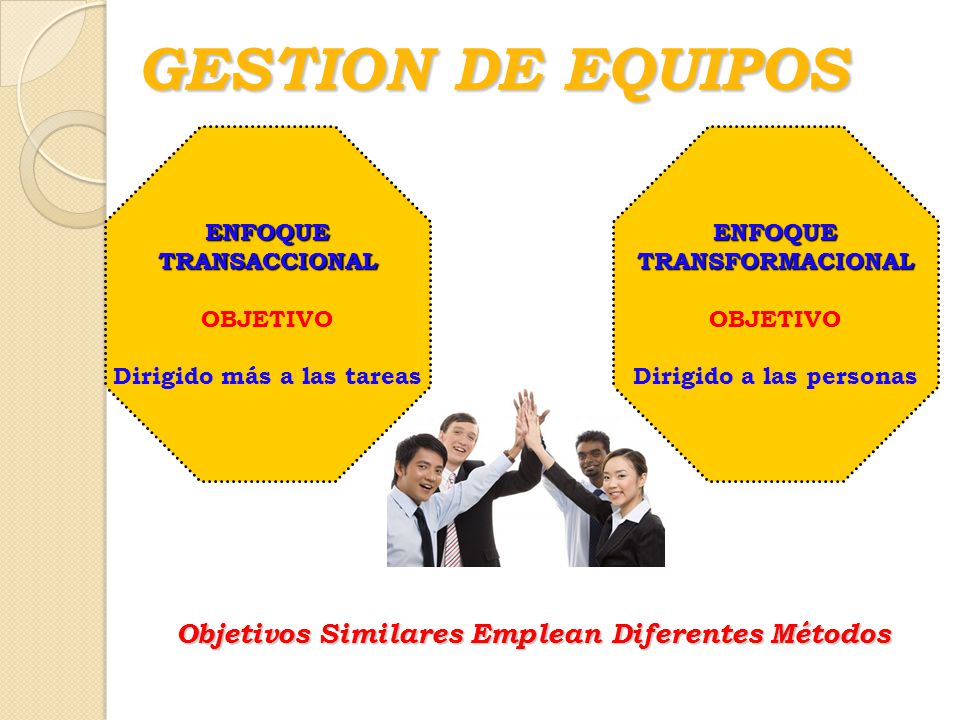 GESTION DE EQUIPOS

ENFOQUE TRANSACCIONAL

OBJETIVO

Dirigido más a las tareas

ENFOQUE TRANSFORMACIONAL

OBJETIVO

Dirigido a las personas

Objetivos Similares Emplean Diferentes Métodos